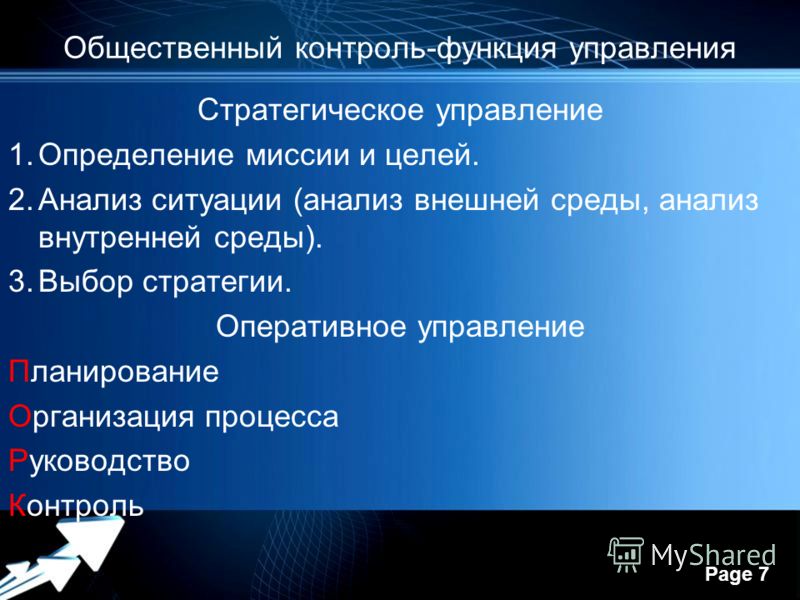 Общественный контроль-функция управления

Стратегическое управление

1. Определение миссии и целей.

2. Анализ ситуации (анализ внешней среды, анализ внутренней среды).

3. Выбор стратегии.

Оперативное управление

Планирование

Организация процесса

Руководство

Контроль

MyShared

Page 7